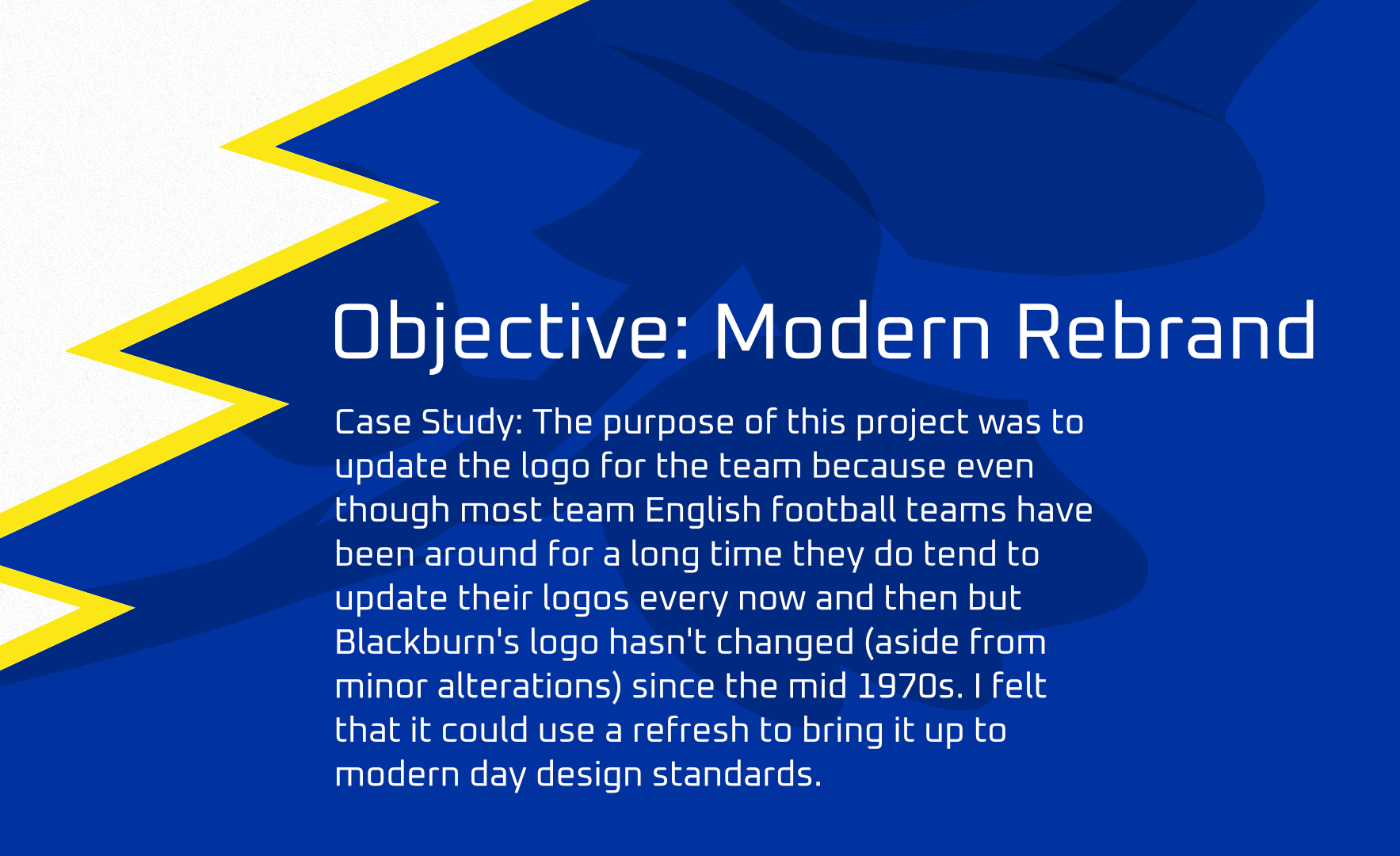 Objective: Modern Rebrand

Case Study: The purpose of this project was to update the logo for the team because even though most team English football teams have been around for a long time they do tend to update their logos every now and then but Blackburn's logo hasn't changed (aside from minor alterations) since the mid 1970s. I felt that it could use a refresh to bring it up to modern day design standards.